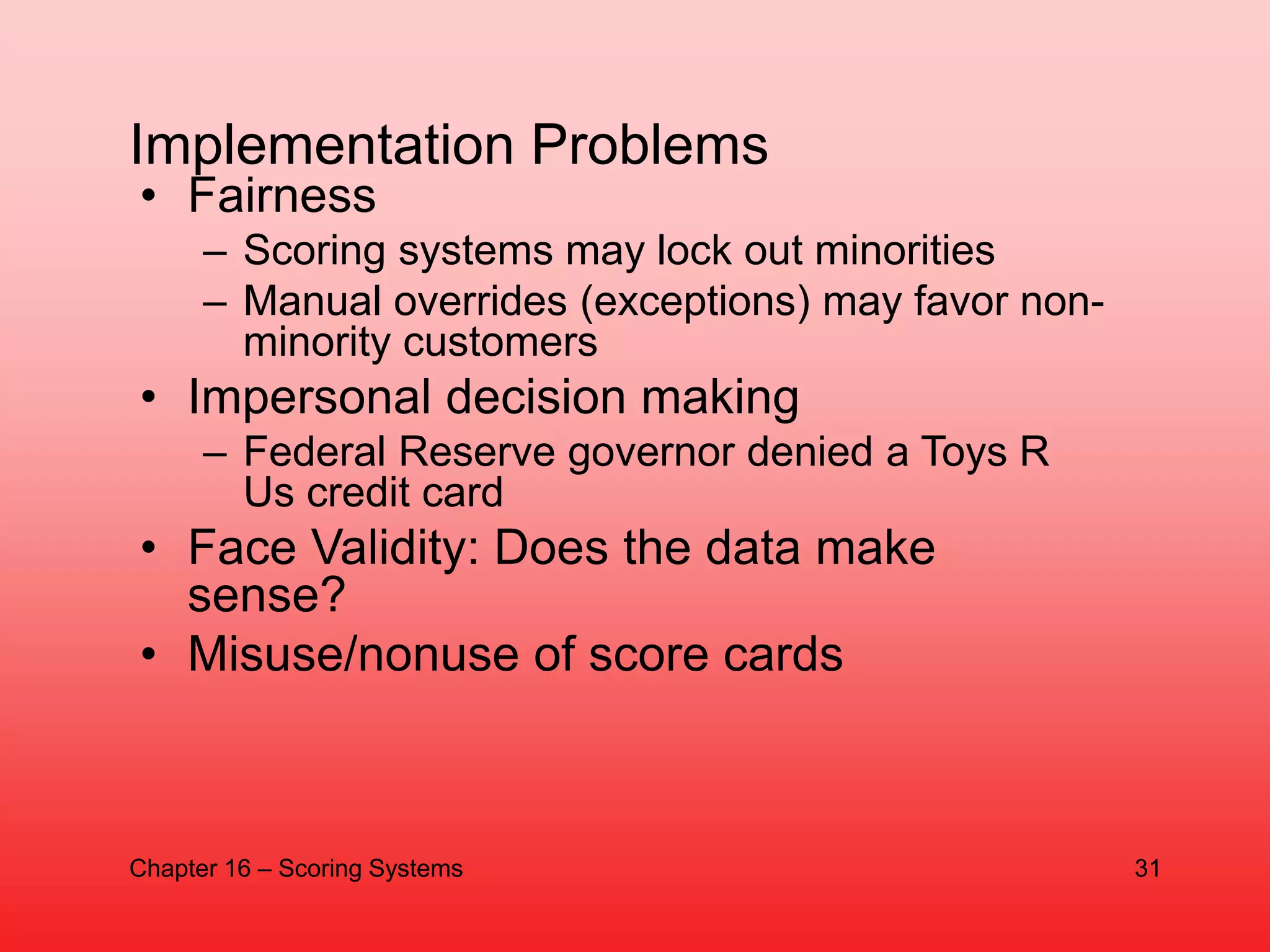 Implementation Problems

• Fairness
– Scoring systems may lock out minorities
– Manual overrides (exceptions) may favor non-minority customers
• Impersonal decision making
– Federal Reserve governor denied a Toys R Us credit card
• Face Validity: Does the data make sense?
• Misuse/nonuse of score cards

Chapter 16 – Scoring Systems

31